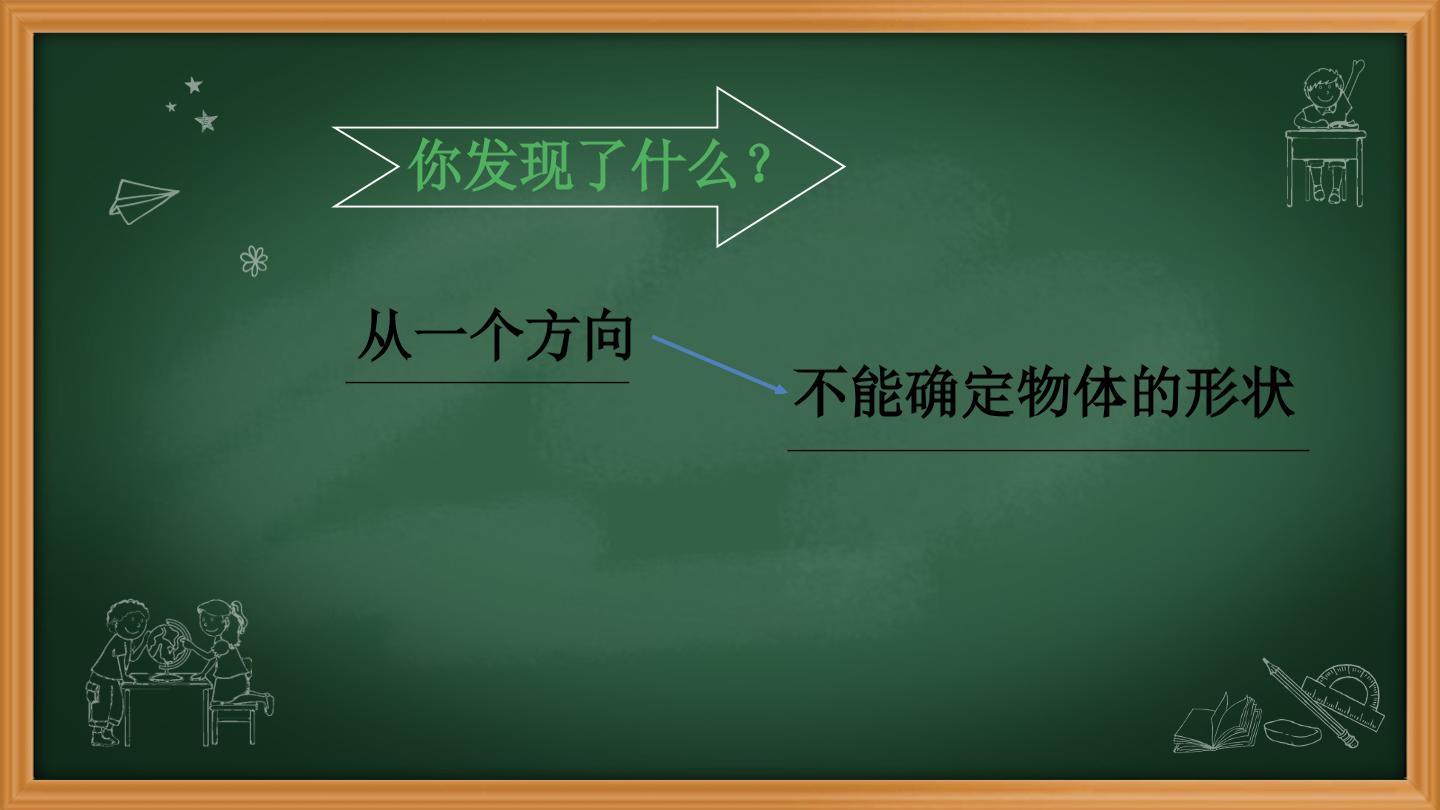 你发现了什么？

从一个方向

不能确定物体的形状